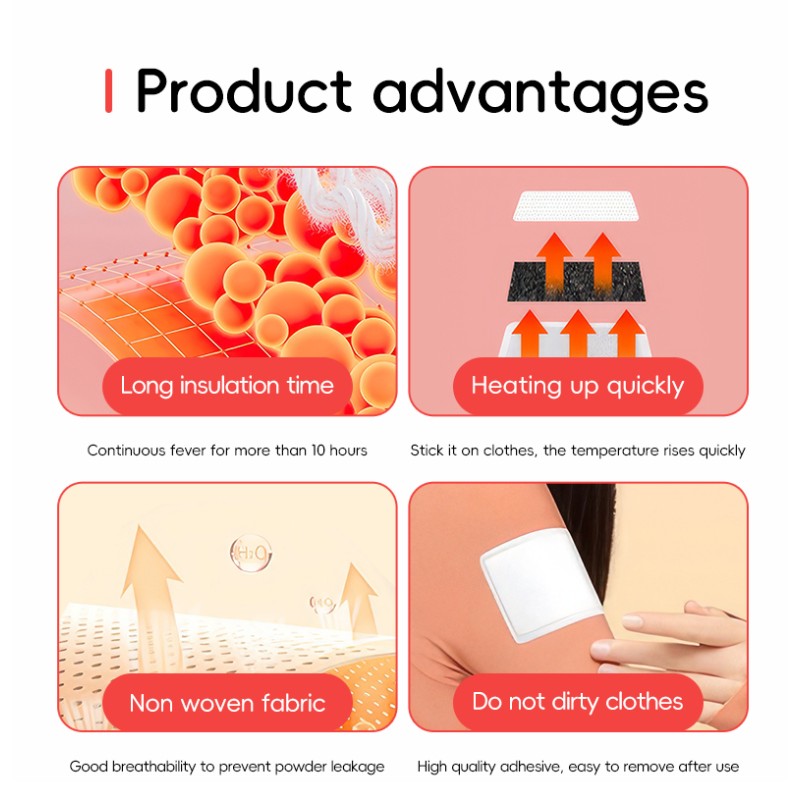 Product advantages

Long insulation time

Continuous fever for more than 10 hours

Heating up quickly

Stick it on clothes, the temperature rises quickly

$H_2O$

$H_2O$

Non woven fabric

Good breathability to prevent powder leakage

Do not dirty clothes

High quality adhesive, easy to remove after use